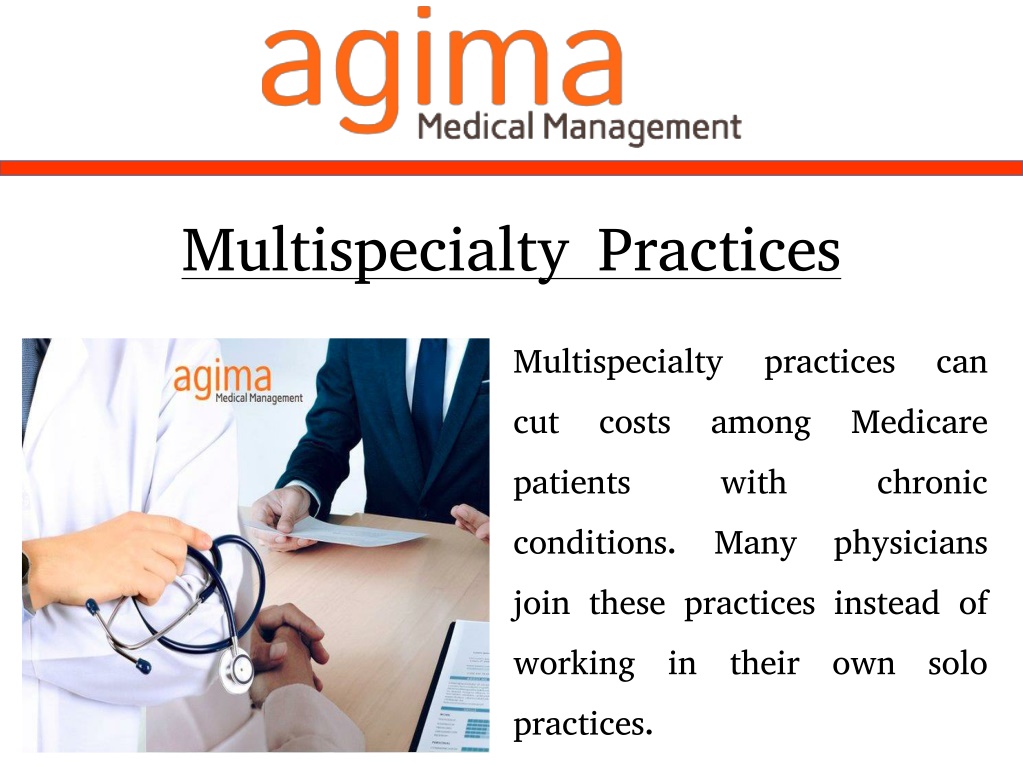 agima
Medical Management

Multispecialty Practices

agima
Medical Management

Multispecialty practices can cut costs among Medicare patients with chronic conditions. Many physicians join these practices instead of working in their own solo practices.